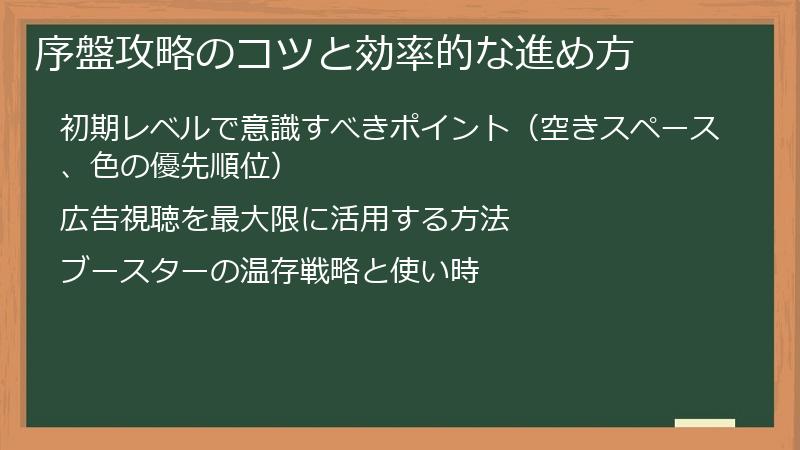 序盤攻略のコツと効率的な進め方

初期レベルで意識すべきポイント（空きスペース、色の優先順位）

広告視聴を最大限に活用する方法

ブースターの温存戦略と使い時